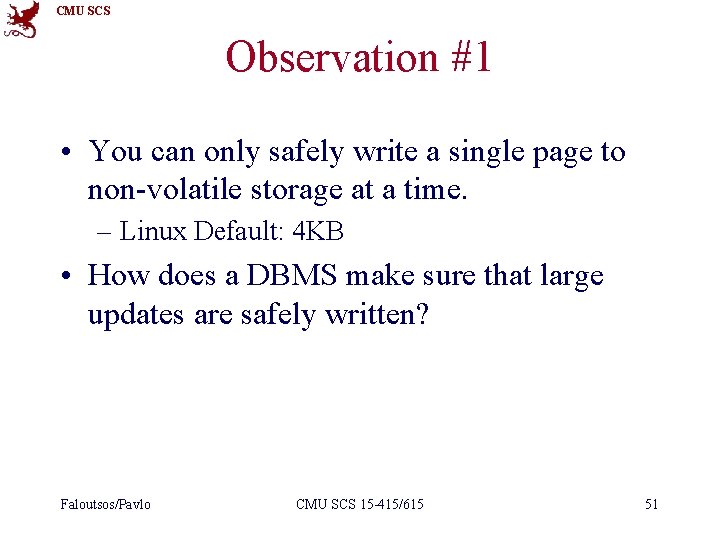 CMU SCS

Observation #1

• You can only safely write a single page to non-volatile storage at a time.

– Linux Default: 4KB

• How does a DBMS make sure that large updates are safely written?

Faloutsos/Pavlo

CMU SCS 15-415/615

51